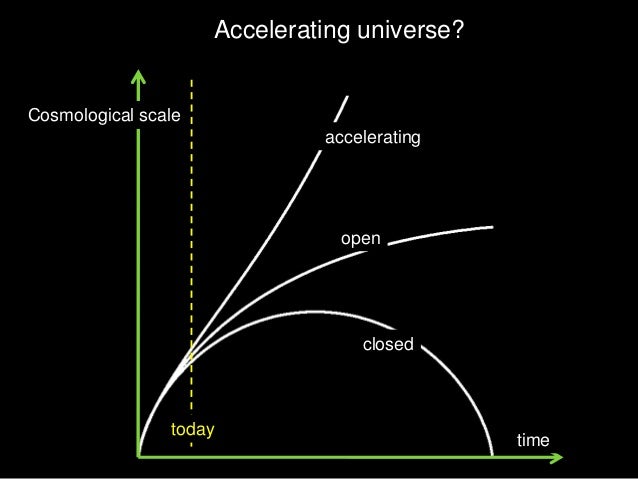 Accelerating universe?

Cosmological scale

accelerating

open

closed

today

time